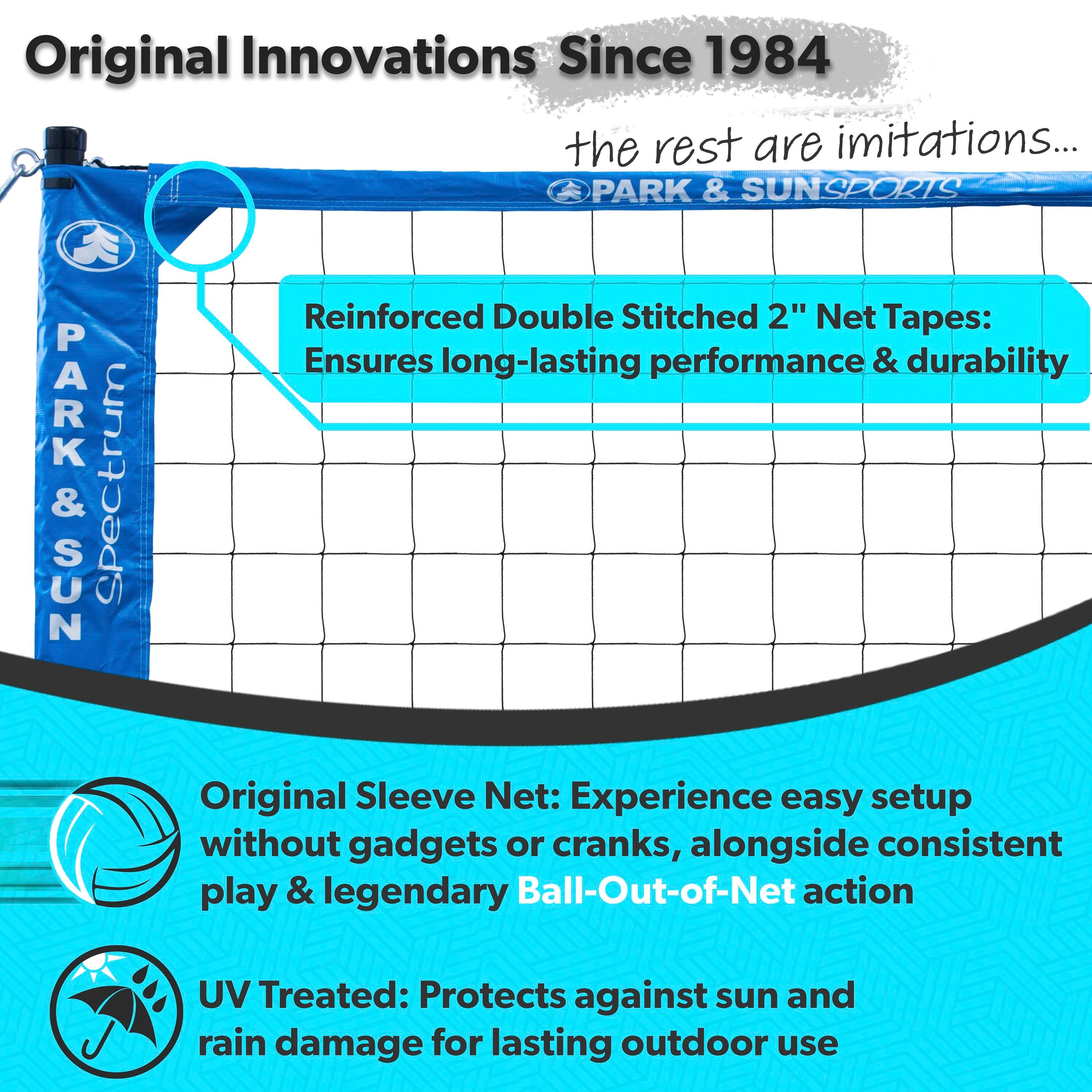 Original Innovations Since 1984

the rest are imitations...

PARK & SUN SPORTS

PARK & SUN

Spectrum

Reinforced Double Stitched 2" Net Tapes: Ensures long-lasting performance & durability

Original Sleeve Net: Experience easy setup without gadgets or cranks, alongside consistent play & legendary Ball-Out-of-Net action

UV Treated: Protects against sun and rain damage for lasting outdoor use